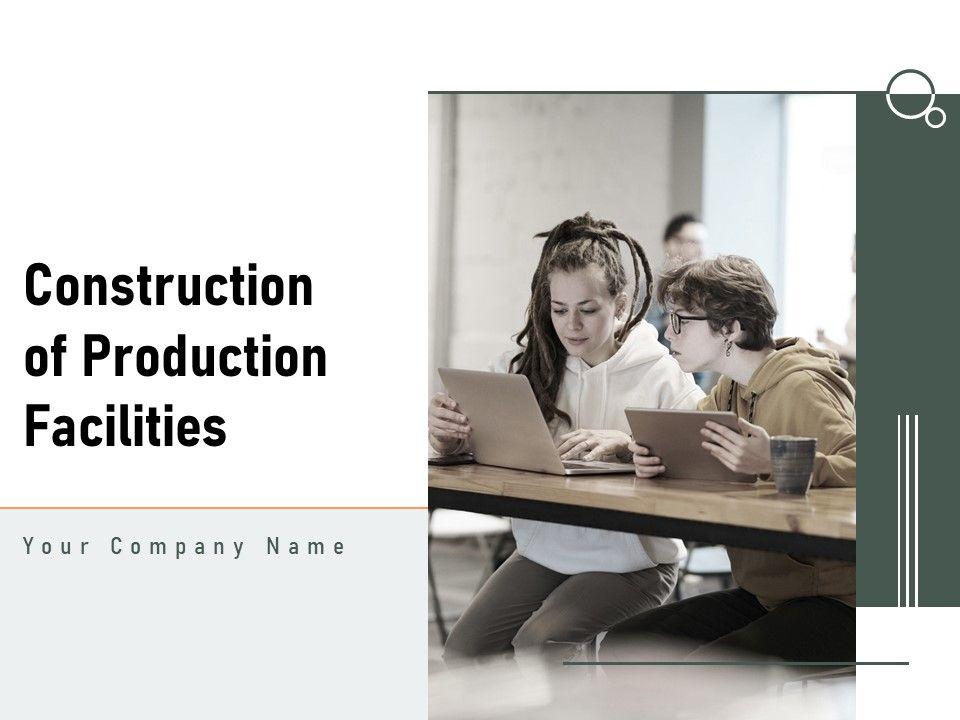 Construction of Production Facilities

Your Company Name